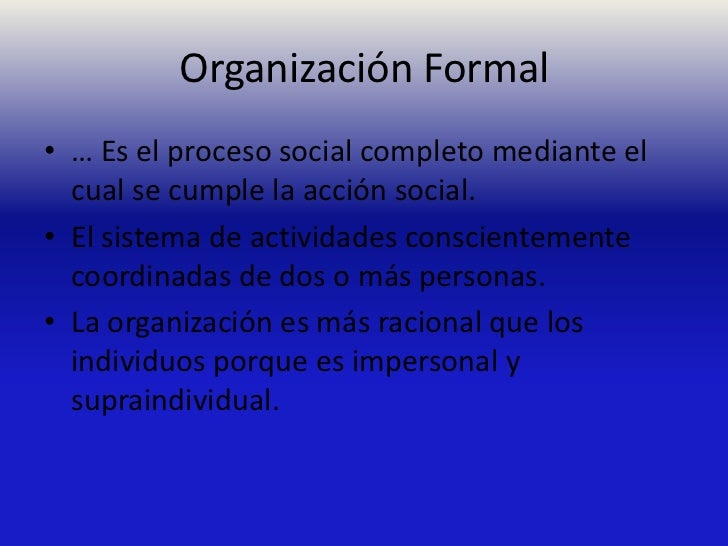 Organización Formal

• … Es el proceso social completo mediante el cual se cumple la acción social.

• El sistema de actividades conscientemente coordinadas de dos o más personas.

• La organización es más racional que los individuos porque es impersonal y supraindividual.